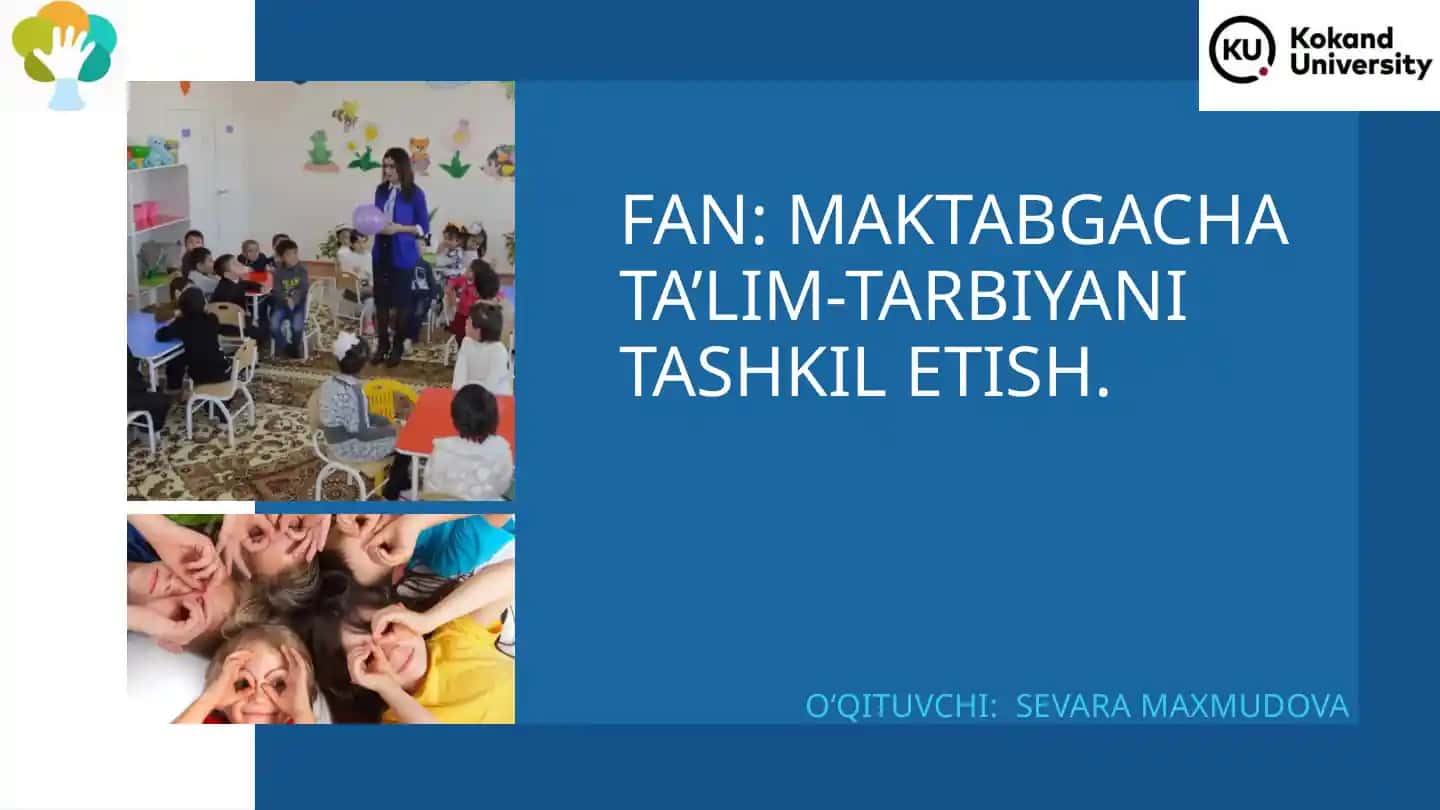 KU Kokand University

FAN: MAKTABGACHA TA’LIM-TARBIYANI TASHKIL ETISH.

O‘QITUVCHI: SEVARA MAXMUDOVA